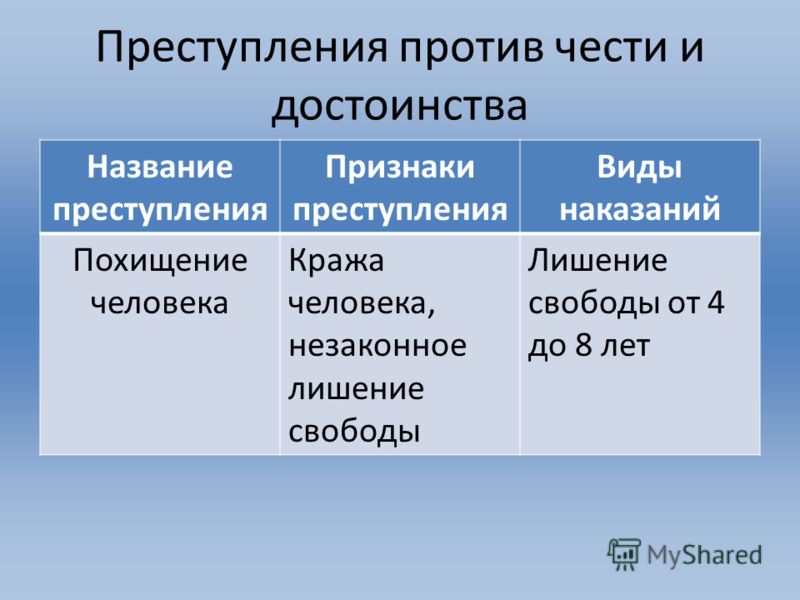 Преступления против чести и достоинства

| Название преступления | Признаки преступления | Виды наказаний |
|---|---|---|
| Похищение человека | Кража человека, незаконное лишение свободы | Лишение свободы от 4 до 8 лет |

MyShared